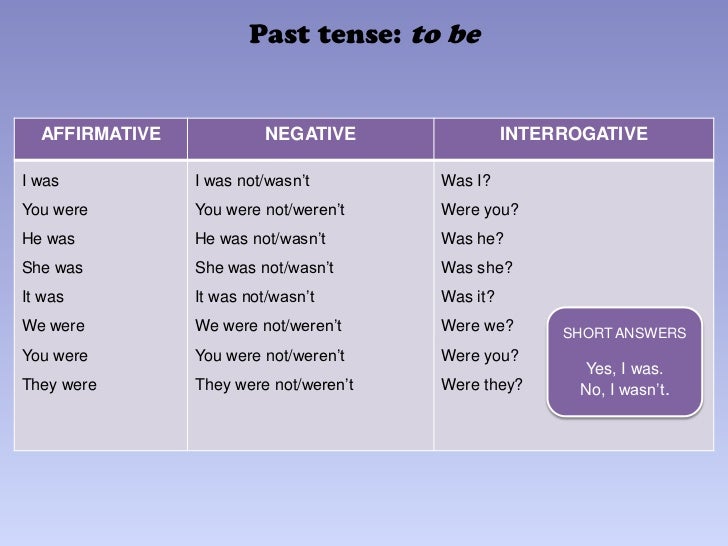 Past tense: to be

| AFFIRMATIVE | NEGATIVE | INTERROGATIVE |
|---|---|---|
| I was | I was not/wasn't | Was I? |
| You were | You were not/weren't | Were you? |
| He was | He was not/wasn't | Was he? |
| She was | She was not/wasn't | Was she? |
| It was | It was not/wasn't | Was it? |
| We were | We were not/weren't | Were we? |
| You were | You were not/weren't | Were you? |
| They were | They were not/weren't | Were they? |

SHORT ANSWERS

Yes, I was.
No, I wasn't.